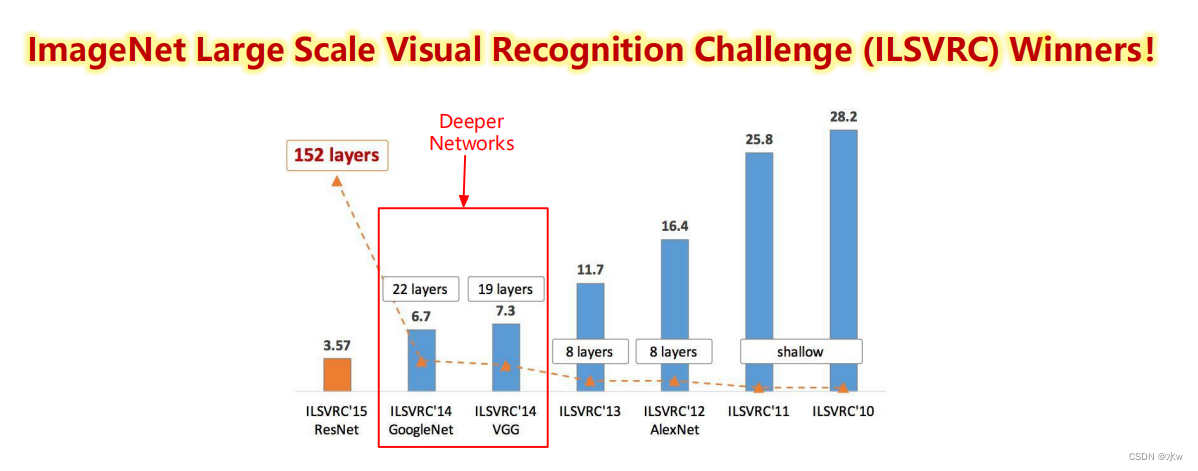 ImageNet Large Scale Visual Recognition Challenge (ILSVRC) Winners!

Deeper Networks

152 layers

22 layers

19 layers

8 layers

8 layers

shallow

3.57

6.7

7.3

11.7

16.4

25.8

28.2

ILSVRC'15 ResNet

ILSVRC'14 GoogleNet

ILSVRC'14 VGG

ILSVRC'13

ILSVRC'12 AlexNet

ILSVRC'11

ILSVRC'10

CSDN @水w